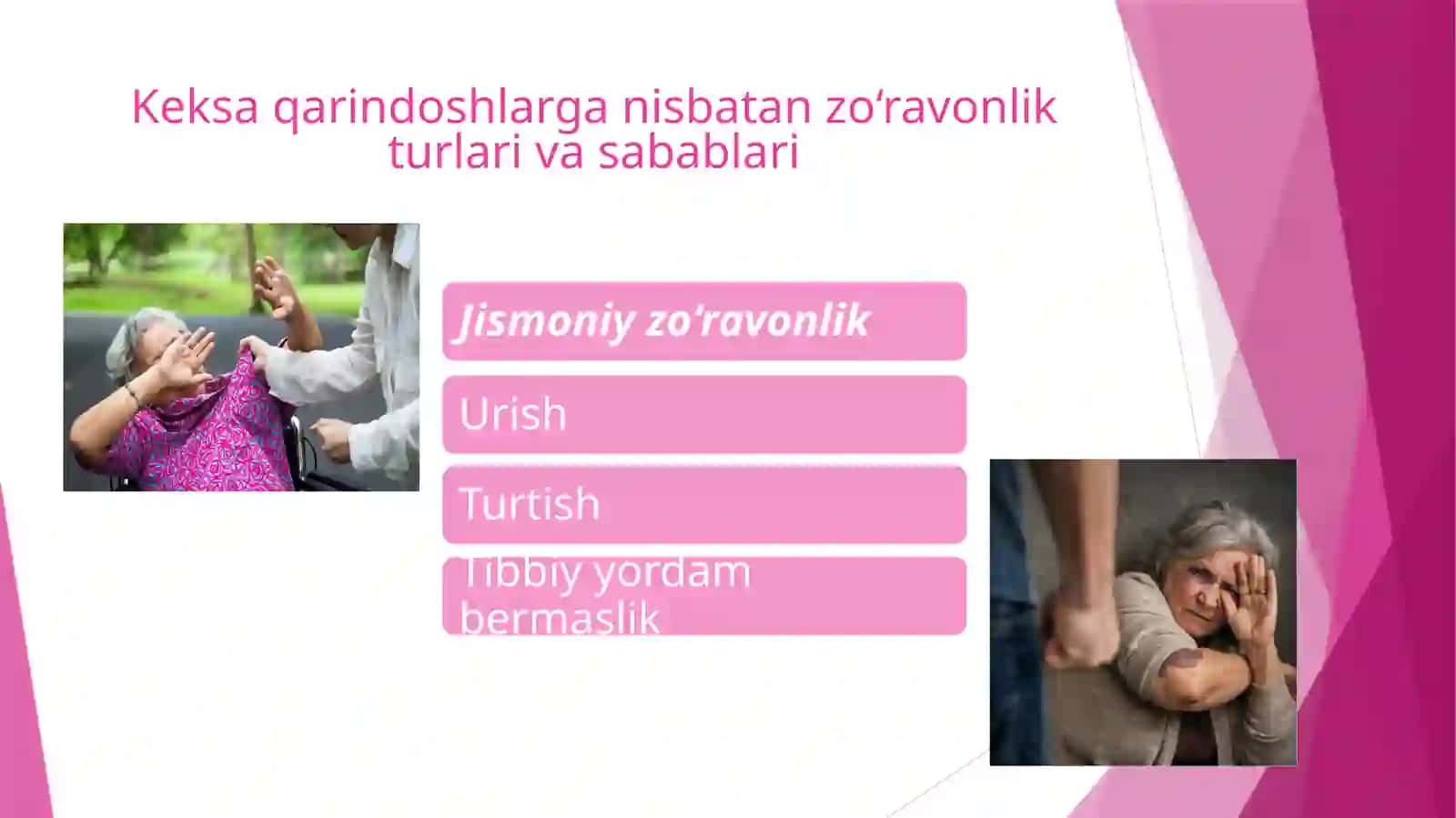 Keksa qarindoshlarga nisbatan zo‘ravonlik turlari va sabablari

Jismoniy zo‘ravonlik

Urish

Turtish

Tibbiy yordam bermaslik